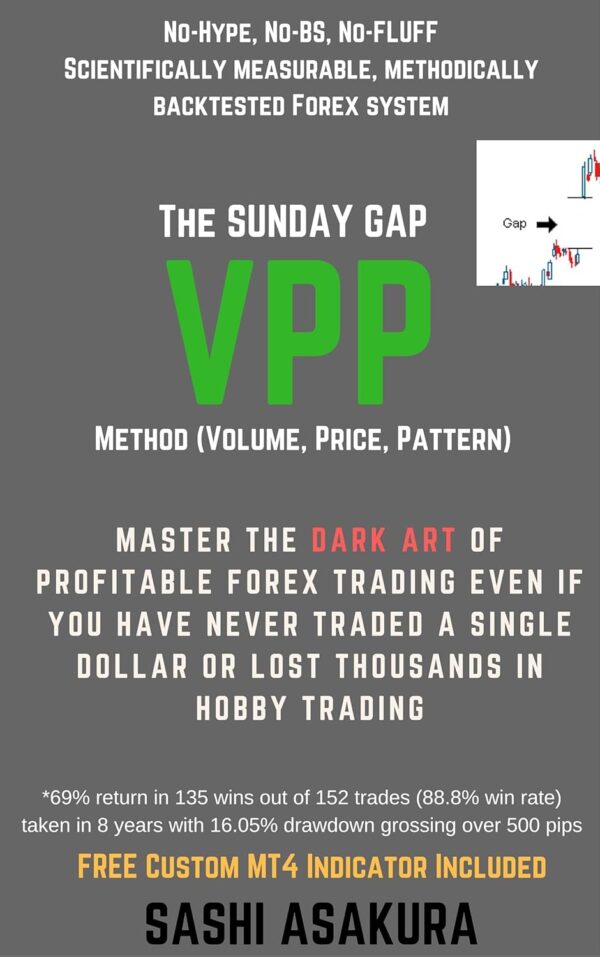 No-Hype, No-BS, No-FLUFF
Scientifically measurable, methodically backtested Forex system

The SUNDAY GAP

Gap

VPP

Method (Volume, Price, Pattern)

MASTER THE DARK ART OF PROFITABLE FOREX TRADING EVEN IF YOU HAVE NEVER TRADED A SINGLE DOLLAR OR LOST THOUSANDS IN HOBBY TRADING

*69% return in 135 wins out of 152 trades (88.8% win rate) taken in 8 years with 16.05% drawdown grossing over 500 pips

FREE Custom MT4 Indicator Included

SASHI ASAKURA